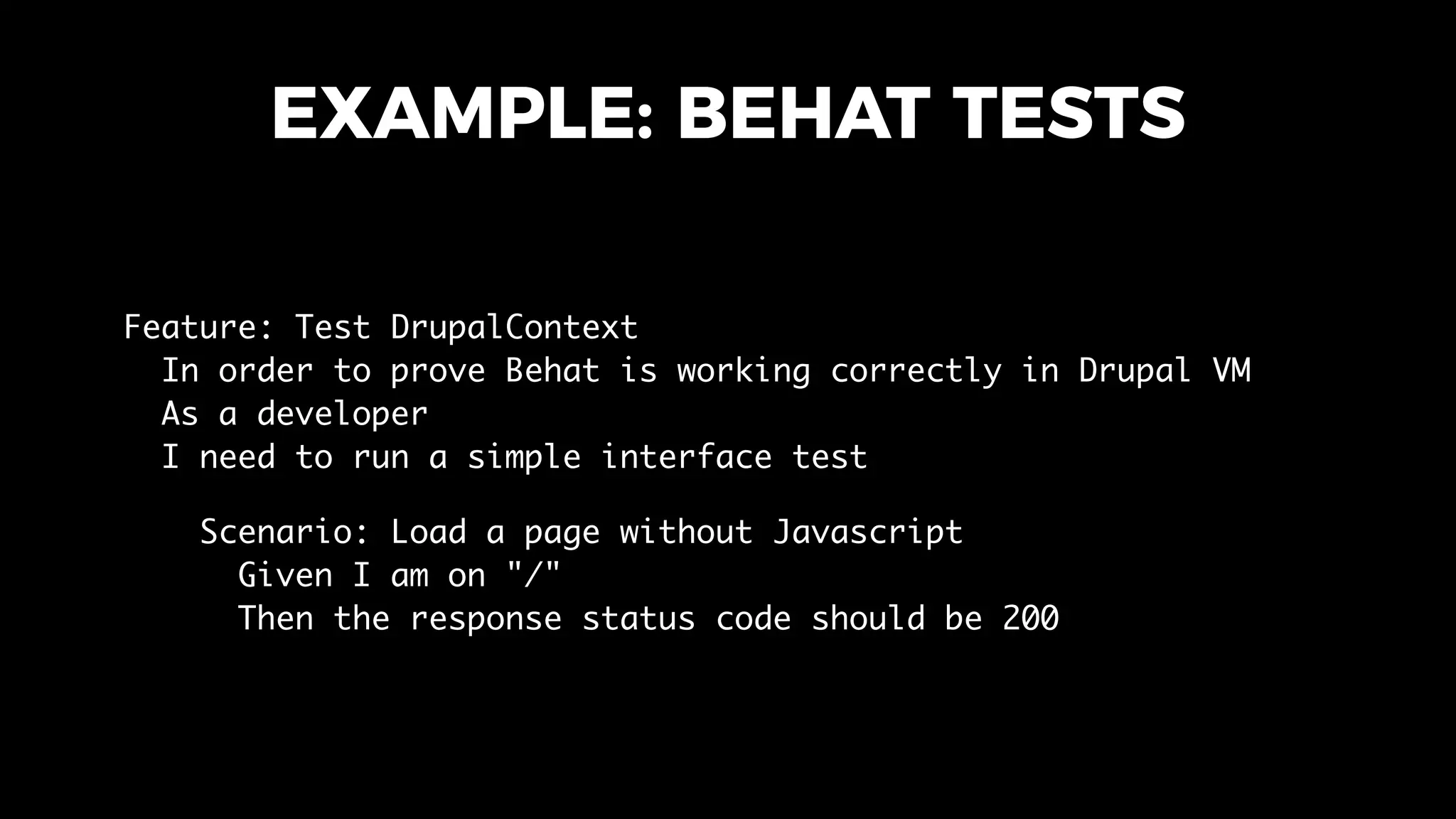 EXAMPLE: BEHAT TESTS

Feature: Test DrupalContext
  In order to prove Behat is working correctly in Drupal VM
  As a developer
  I need to run a simple interface test

    Scenario: Load a page without Javascript
      Given I am on "/"
      Then the response status code should be 200